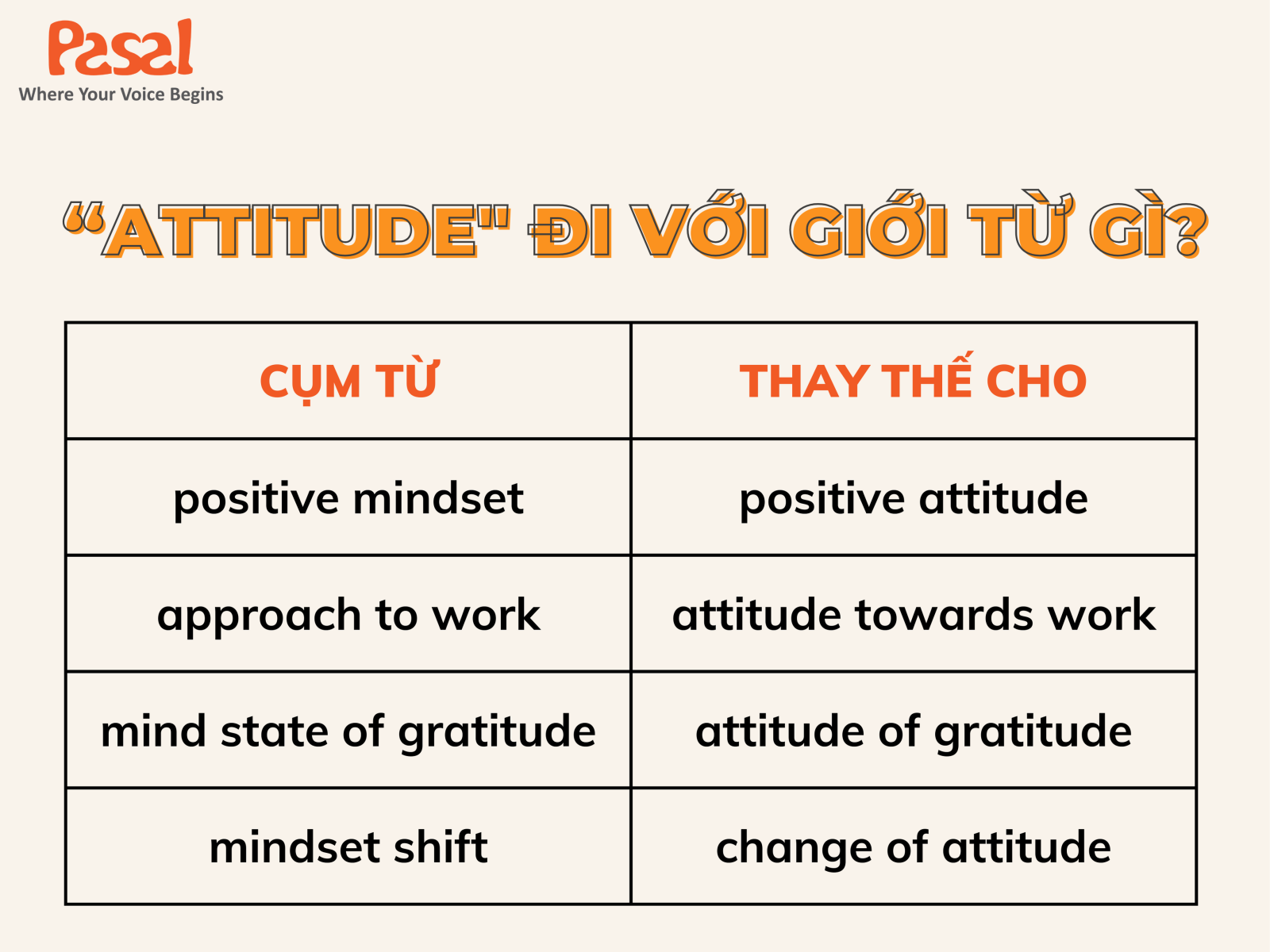 Pasal
Where Your Voice Begins

“ATTITUDE" ĐI VỚI GIỚI TỪ GÌ?

| CỤM TỪ | THAY THẾ CHO |
|---|---|
| positive mindset | positive attitude |
| approach to work | attitude towards work |
| mind state of gratitude | attitude of gratitude |
| mindset shift | change of attitude |